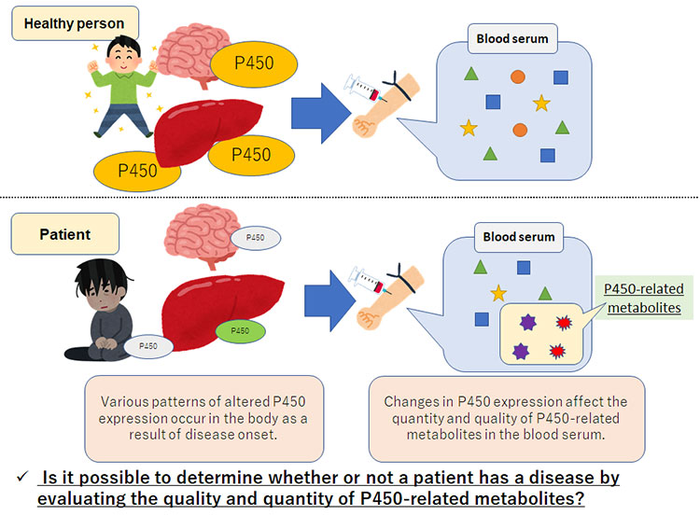 Healthy person

P450

P450

P450

Blood serum

Patient

P450

P450

P450

Blood serum

P450-related metabolites

Various patterns of altered P450 expression occur in the body as a result of disease onset.

Changes in P450 expression affect the quantity and quality of P450-related metabolites in the blood serum.

✓ Is it possible to determine whether or not a patient has a disease by evaluating the quality and quantity of P450-related metabolites?